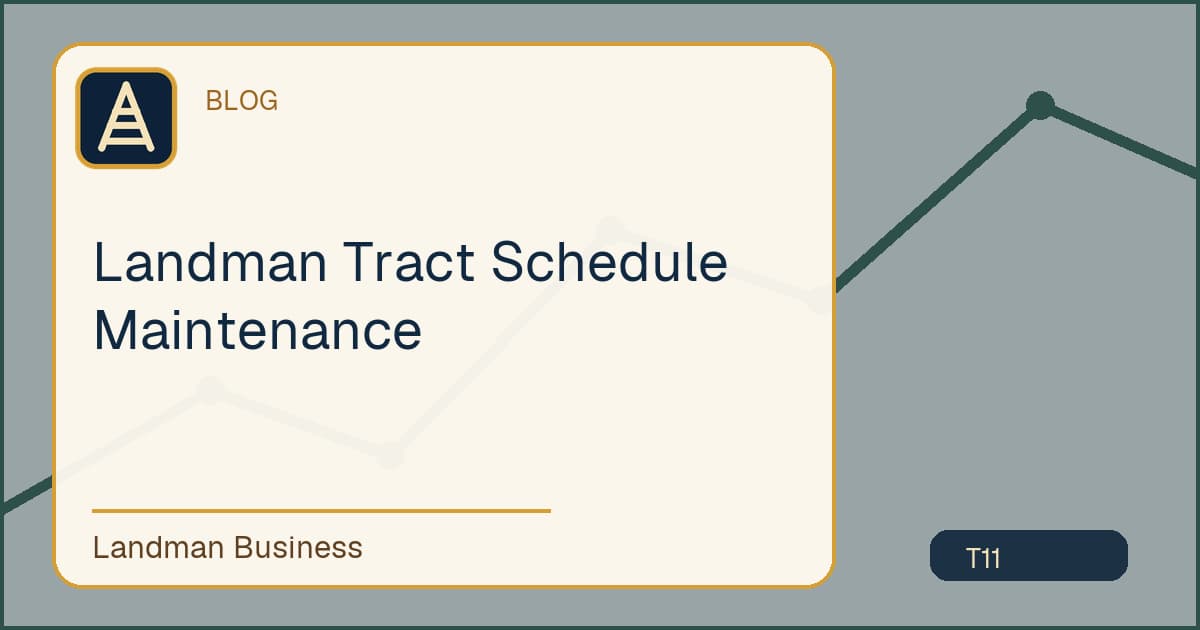 BLOG

Landman Tract Schedule Maintenance

Landman Business

T11